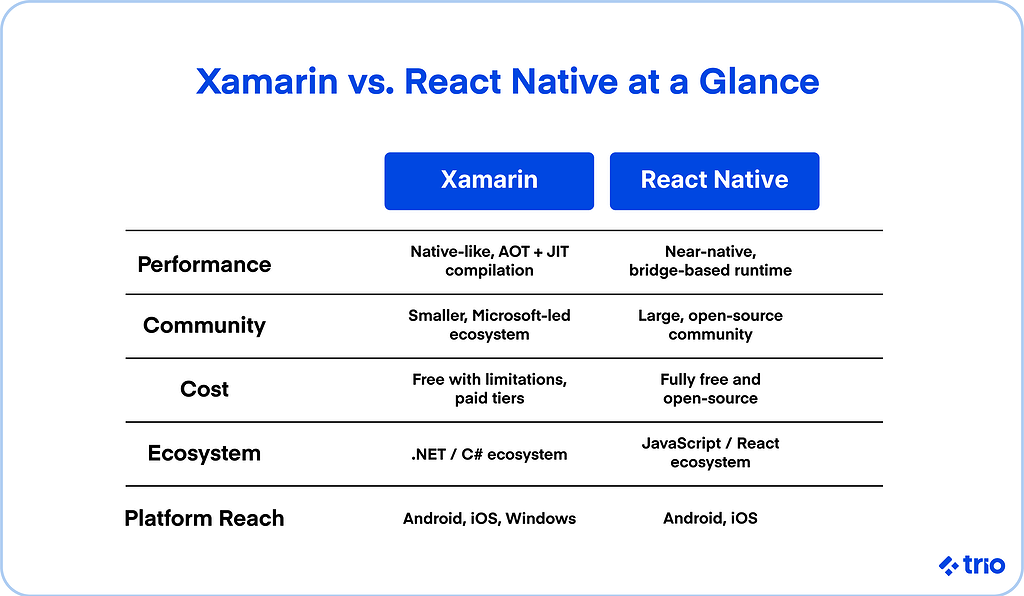 Xamarin vs. React Native at a Glance

| | Xamarin | React Native |
|---|---|---|
| Performance | Native-like, AOT + JIT compilation | Near-native, bridge-based runtime |
| Community | Smaller, Microsoft-led ecosystem | Large, open-source community |
| Cost | Free with limitations, paid tiers | Fully free and open-source |
| Ecosystem | .NET / C# ecosystem | JavaScript / React ecosystem |
| Platform Reach | Android, iOS, Windows | Android, iOS |

trio